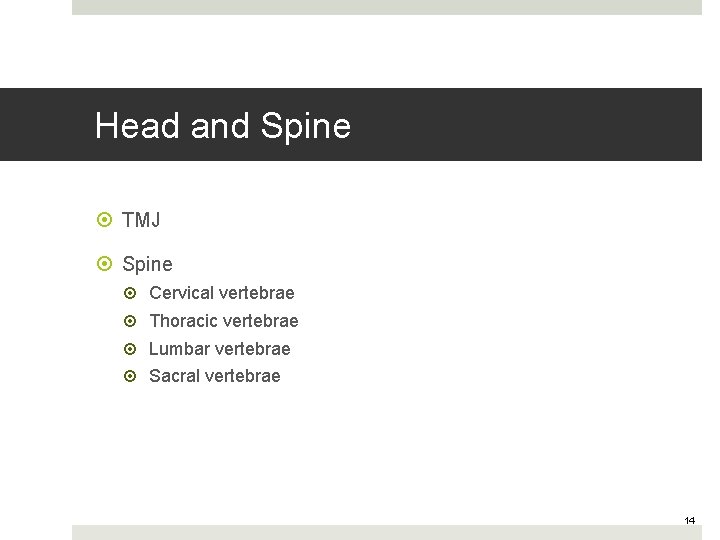 Head and Spine

TMJ

Spine

Cervical vertebrae

Thoracic vertebrae

Lumbar vertebrae

Sacral vertebrae

14